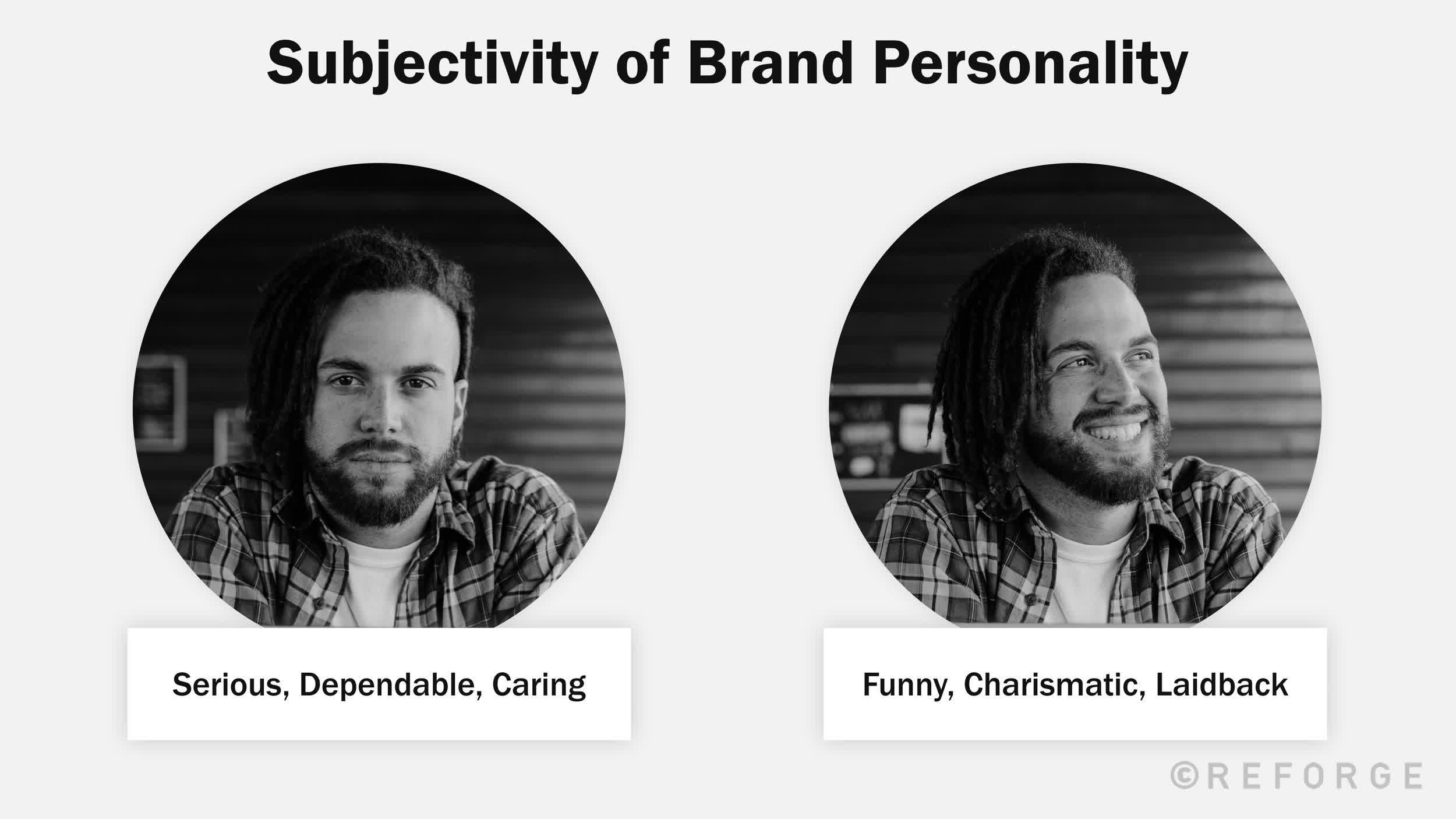 Subjectivity of Brand Personality

Serious, Dependable, Caring

Funny, Charismatic, Laidback

©REFORGE